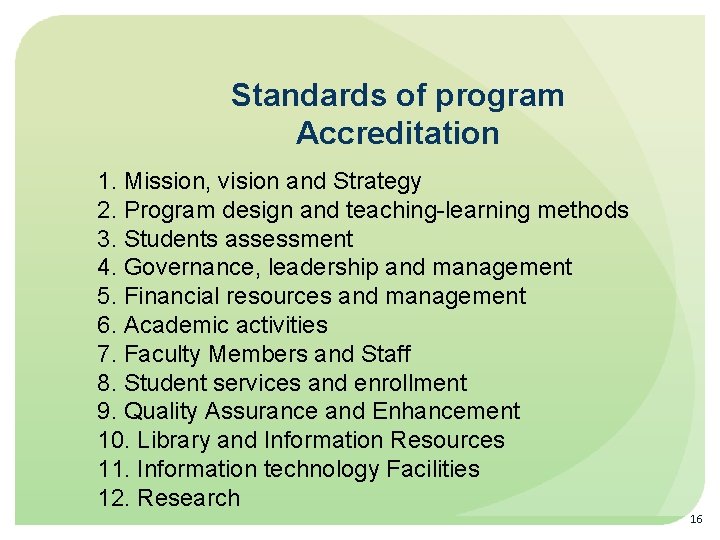 Standards of program Accreditation

1. Mission, vision and Strategy
2. Program design and teaching-learning methods
3. Students assessment
4. Governance, leadership and management
5. Financial resources and management
6. Academic activities
7. Faculty Members and Staff
8. Student services and enrollment
9. Quality Assurance and Enhancement
10. Library and Information Resources
11. Information technology Facilities
12. Research

16